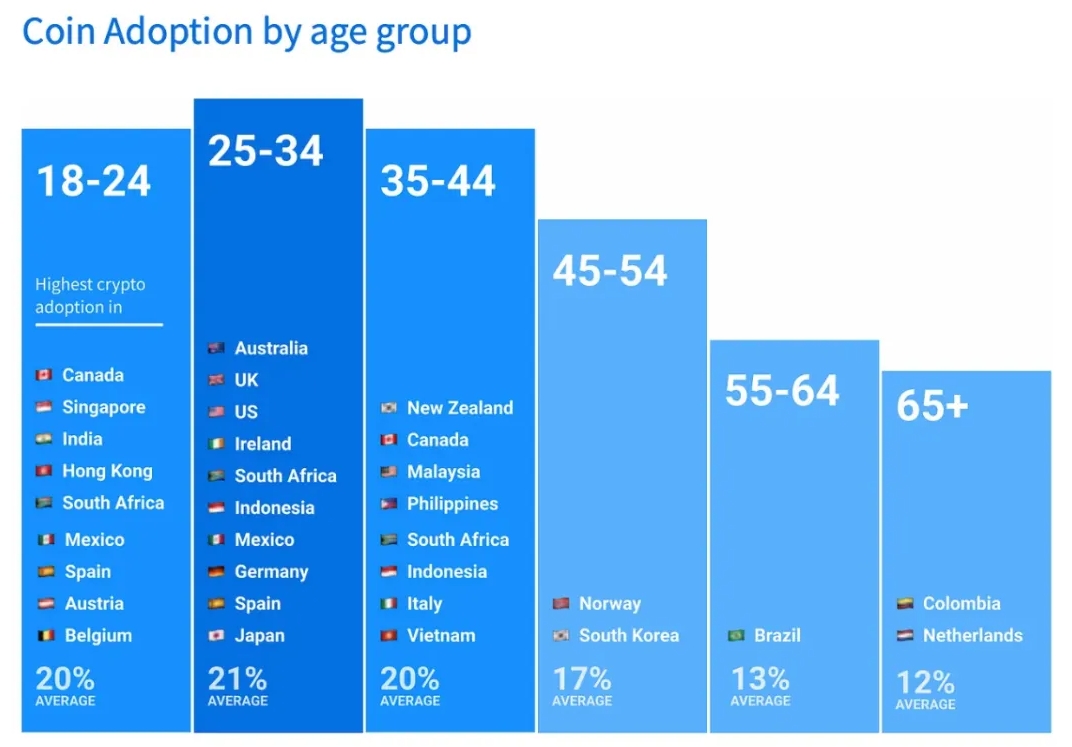 Coin Adoption by age group

18-24

Highest crypto adoption in

Canada
Singapore
India
Hong Kong
South Africa
Mexico
Spain
Austria
Belgium

20%
AVERAGE

25-34

Australia
UK
US
Ireland
South Africa
Indonesia
Mexico
Germany
Spain
Japan

21%
AVERAGE

35-44

New Zealand
Canada
Malaysia
Philippines
South Africa
Indonesia
Italy
Vietnam

20%
AVERAGE

45-54

Norway
South Korea

17%
AVERAGE

55-64

Brazil

13%
AVERAGE

65+

Colombia
Netherlands

12%
AVERAGE